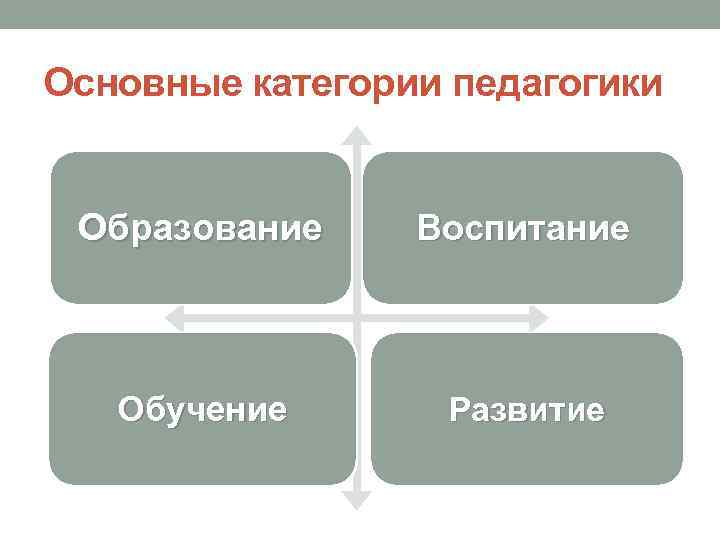 Основные категории педагогики

Образование

Воспитание

Обучение

Развитие